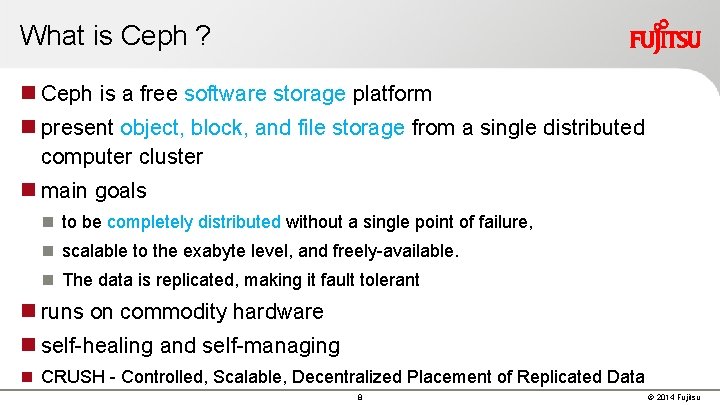 What is Ceph ?

FUJITSU

Ceph is a free software storage platform

present object, block, and file storage from a single distributed computer cluster

main goals

to be completely distributed without a single point of failure,

scalable to the exabyte level, and freely-available.

The data is replicated, making it fault tolerant

runs on commodity hardware

self-healing and self-managing

CRUSH - Controlled, Scalable, Decentralized Placement of Replicated Data

8

© 2014 Fujitsu